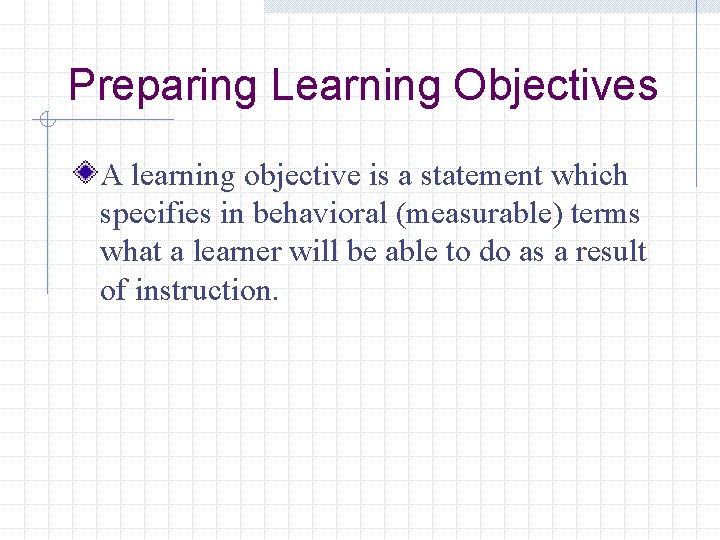 Preparing Learning Objectives

A learning objective is a statement which specifies in behavioral (measurable) terms what a learner will be able to do as a result of instruction.